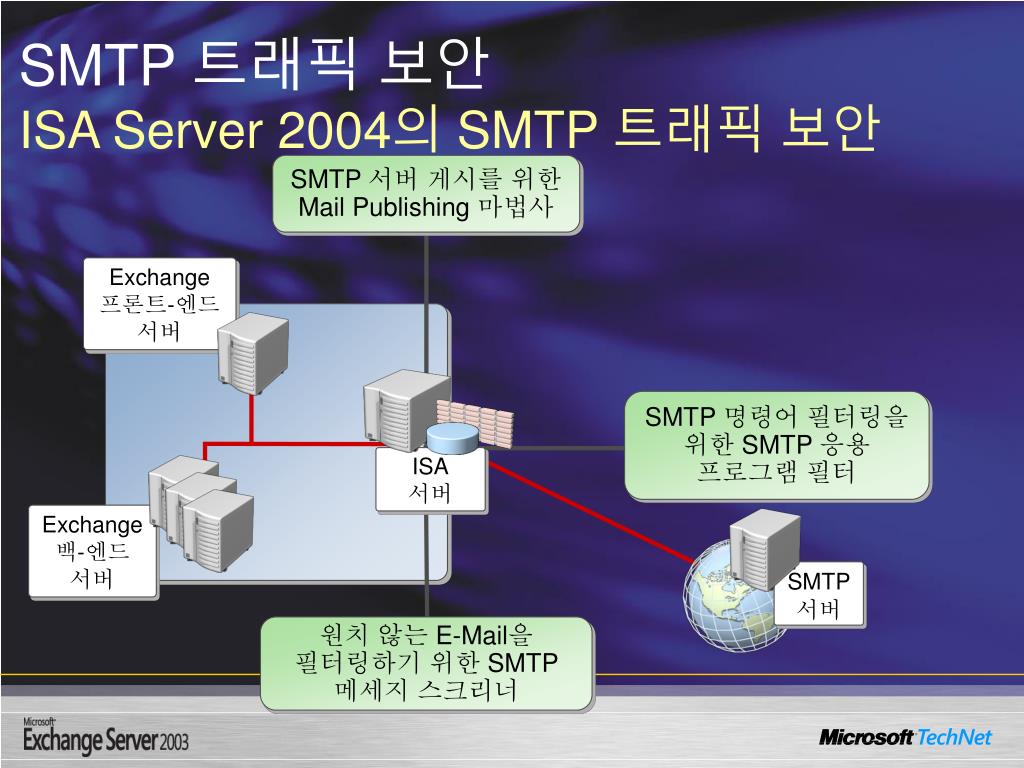 SMTP 트래픽 보안
ISA Server 2004의 SMTP 트래픽 보안

SMTP 서버 게시를 위한 Mail Publishing 마법사

Exchange 프론트-엔드 서버

SMTP 명령어 필터링을 위한 SMTP 응용 프로그램 필터

ISA 서버

Exchange 백-엔드 서버

SMTP 서버

원치 않는 E-Mail을 필터링하기 위한 SMTP 메세지 스크리너

Microsoft Exchange Server 2003

Microsoft TechNet